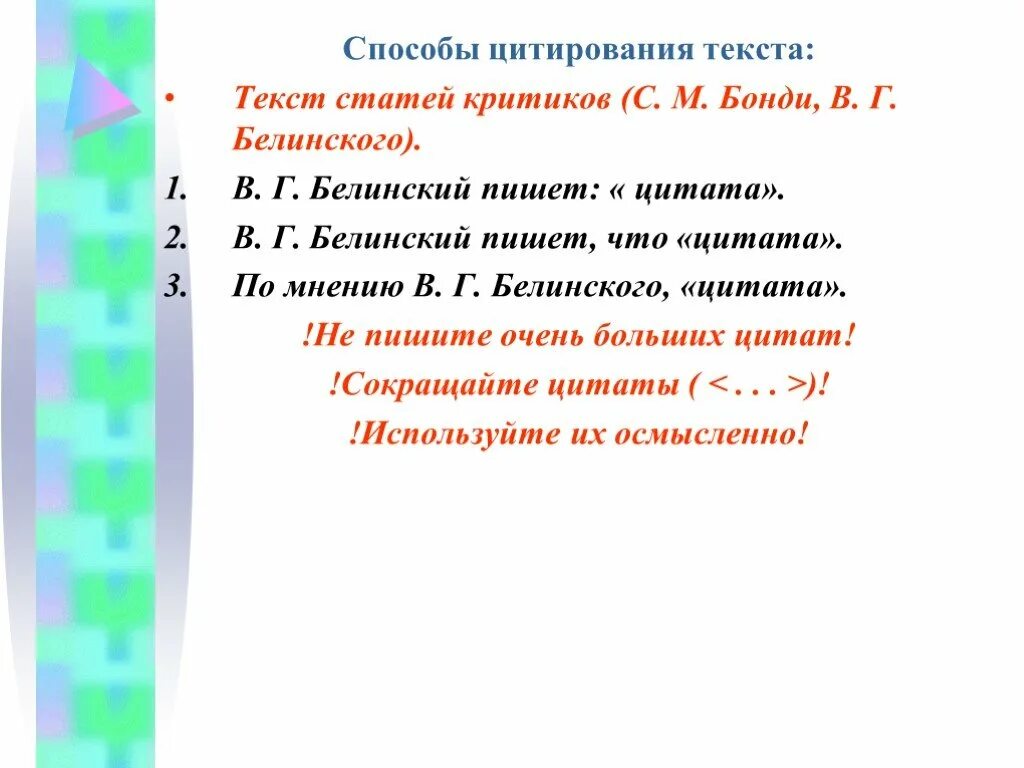 Способы цитирования текста:

• Текст статей критиков (С. М. Бонди, В. Г. Белинского).

1. В. Г. Белинский пишет: « цитата».
2. В. Г. Белинский пишет, что «цитата».
3. По мнению В. Г. Белинского, «цитата».

!Не пишите очень больших цитат!

!Сокращайте цитаты ( < . . . >)!

!Используйте их осмысленно!